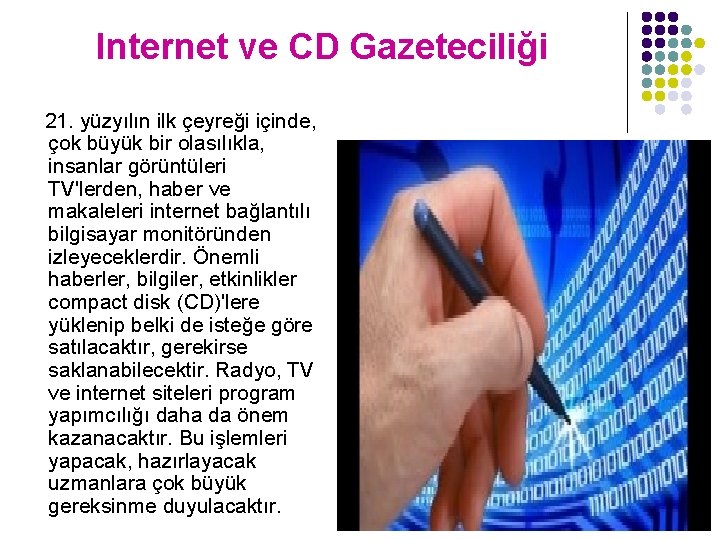 Internet ve CD Gazeteciliği

21. yüzyılın ilk çeyreği içinde, çok büyük bir olasılıkla, insanlar görüntüleri TV'lerden, haber ve makaleleri internet bağlantılı bilgisayar monitöründen izleyeceklerdir. Önemli haberler, bilgiler, etkinlikler compact disk (CD)'lere yüklenip belki de isteğe göre satılacaktır, gerekirse saklanabilecektir. Radyo, TV ve internet siteleri program yapımcılığı daha da önem kazanacaktır. Bu işlemleri yapacak, hazırlayacak uzmanlara çok büyük gereksinme duyulacaktır.